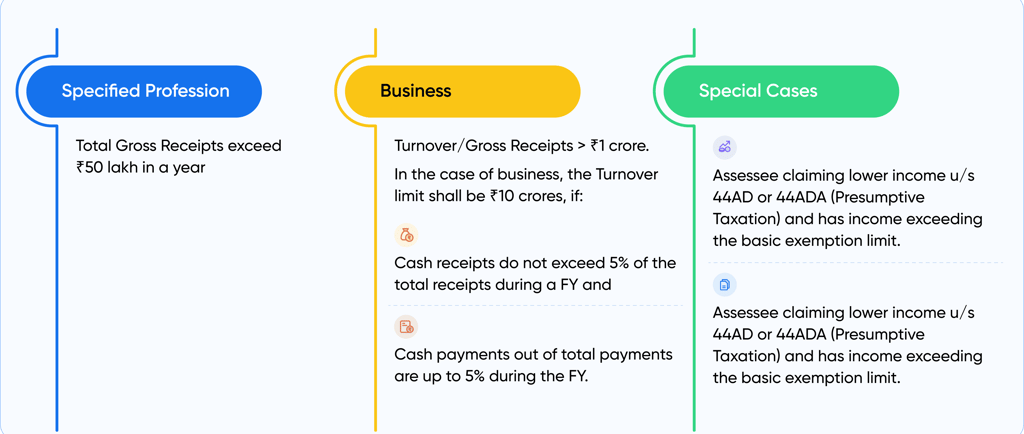 Specified Profession

Total Gross Receipts exceed ₹50 lakh in a year

Business

Turnover/Gross Receipts > ₹1 crore.

In the case of business, the Turnover limit shall be ₹10 crores, if:

Cash receipts do not exceed 5% of the total receipts during a FY and

Cash payments out of total payments are up to 5% during the FY.

Special Cases

Assessee claiming lower income u/s 44AD or 44ADA (Presumptive Taxation) and has income exceeding the basic exemption limit.

Assessee claiming lower income u/s 44AD or 44ADA (Presumptive Taxation) and has income exceeding the basic exemption limit.